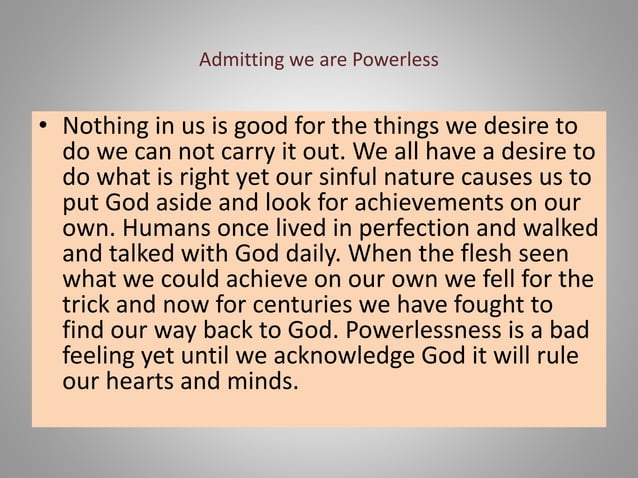 Admitting we are Powerless

• Nothing in us is good for the things we desire to do we can not carry it out. We all have a desire to do what is right yet our sinful nature causes us to put God aside and look for achievements on our own. Humans once lived in perfection and walked and talked with God daily. When the flesh seen what we could achieve on our own we fell for the trick and now for centuries we have fought to find our way back to God. Powerlessness is a bad feeling yet until we acknowledge God it will rule our hearts and minds.